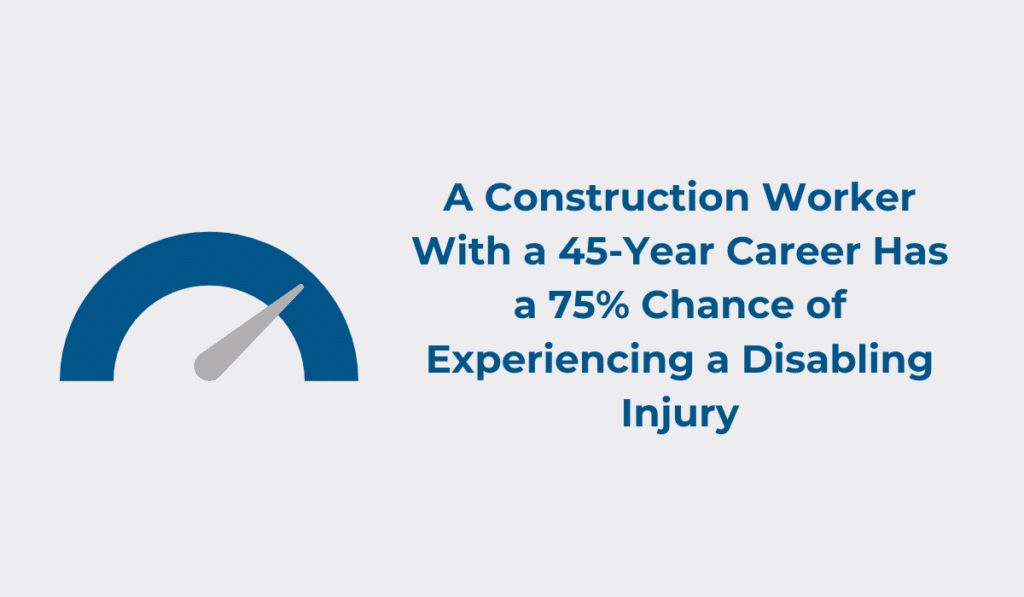 A Construction Worker With a 45-Year Career Has a 75% Chance of Experiencing a Disabling Injury